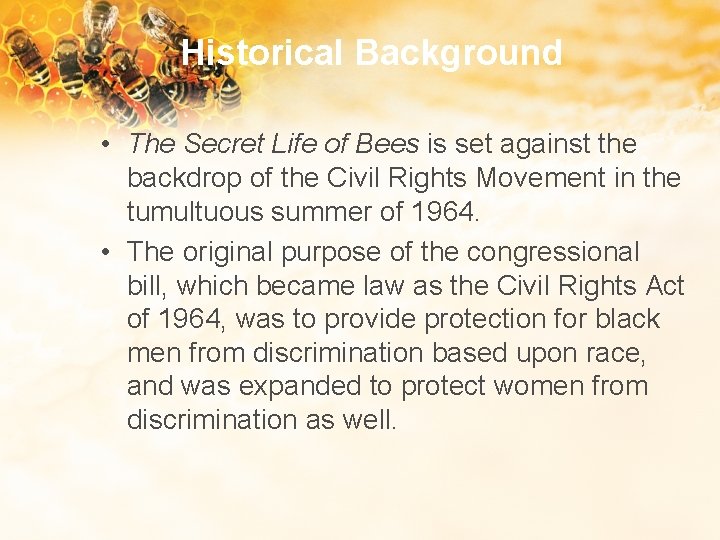 Historical Background

• The Secret Life of Bees is set against the backdrop of the Civil Rights Movement in the tumultuous summer of 1964.
• The original purpose of the congressional bill, which became law as the Civil Rights Act of 1964, was to provide protection for black men from discrimination based upon race, and was expanded to protect women from discrimination as well.